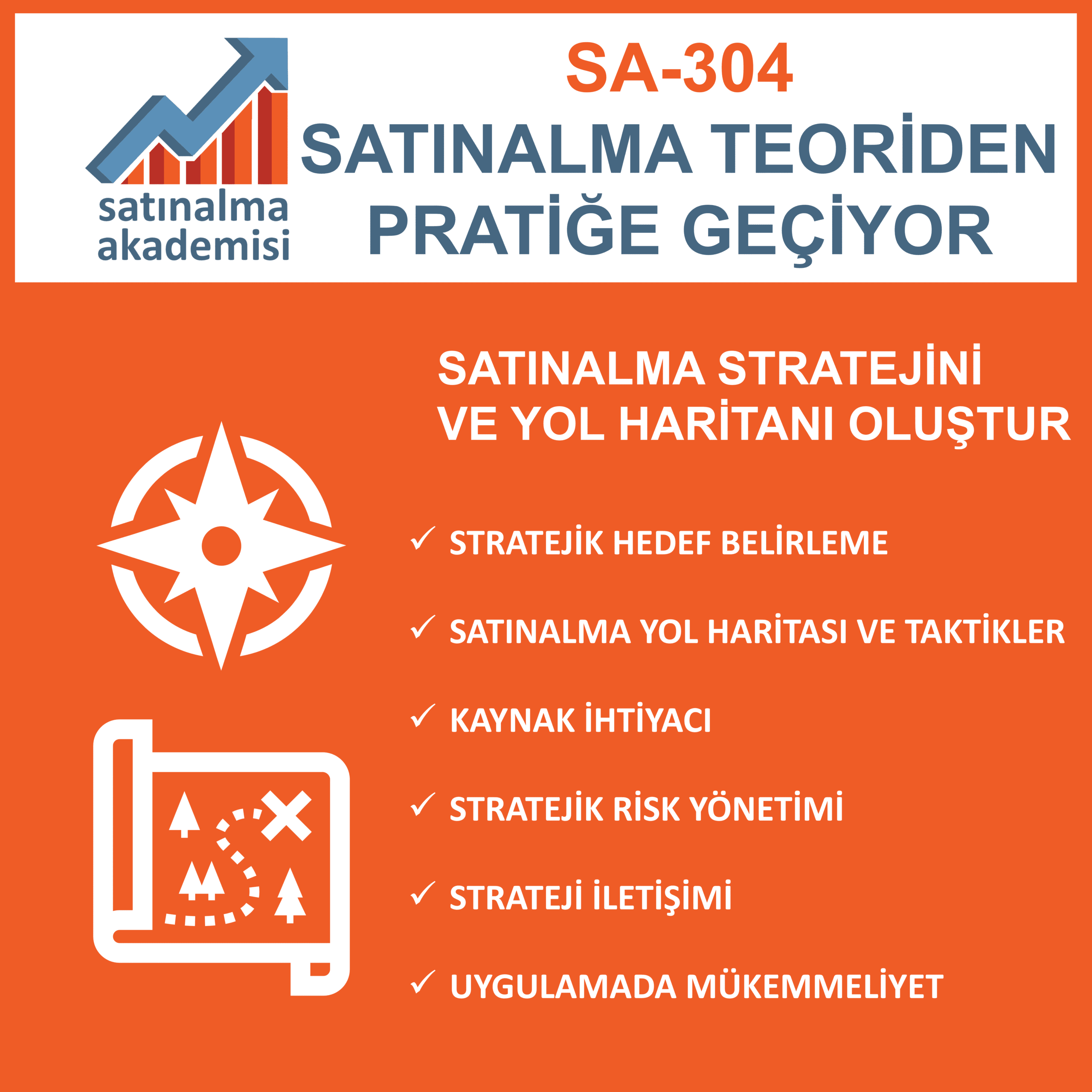 satınalma akademisi

SA-304
SATINALMA TEORİDEN PRATİĞE GEÇİYOR

SATINALMA STRATEJİNİ VE YOL HARİTANI OLUŞTUR

✓ STRATEJİK HEDEF BELİRLEME

✓ SATINALMA YOL HARİTASI VE TAKTİKLER

✓ KAYNAK İHTİYACI

✓ STRATEJİK RİSK YÖNETİMİ

✓ STRATEJİ İLETİŞİMİ

✓ UYGULAMADA MÜKEMMELİYET